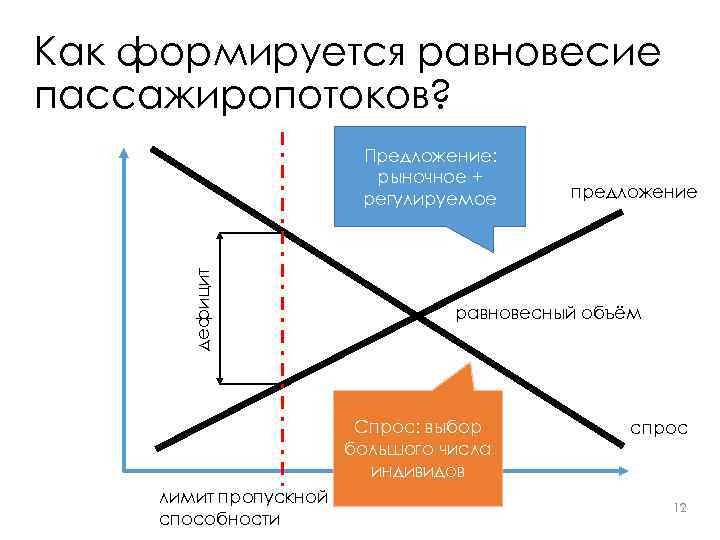 Как формируется равновесие пассажиропотоков?

Предложение: рыночное + регулируемое

предложение

дефицит

равновесный объём

Спрос: выбор большого числа индивидов

спрос

лимит пропускной способности

12